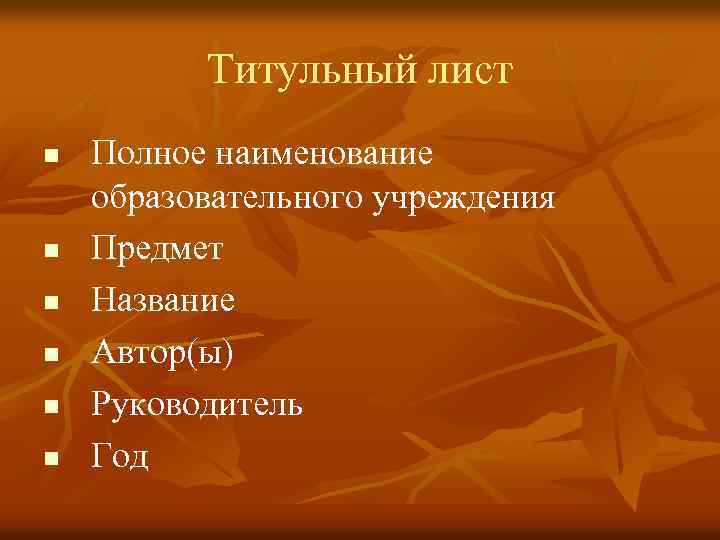 Титульный лист

- Полное наименование образовательного учреждения
- Предмет
- Название
- Автор(ы)
- Руководитель
- Год